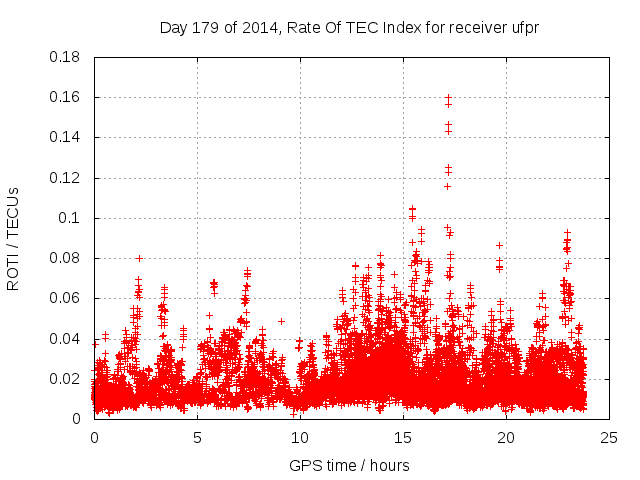 Day 179 of 2014, Rate Of TEC Index for receiver ufpr

ROTI / TECUs

0.18
0.16
0.14
0.12
0.1
0.08
0.06
0.04
0.02
0

0
5
10
15
20
25

GPS time / hours